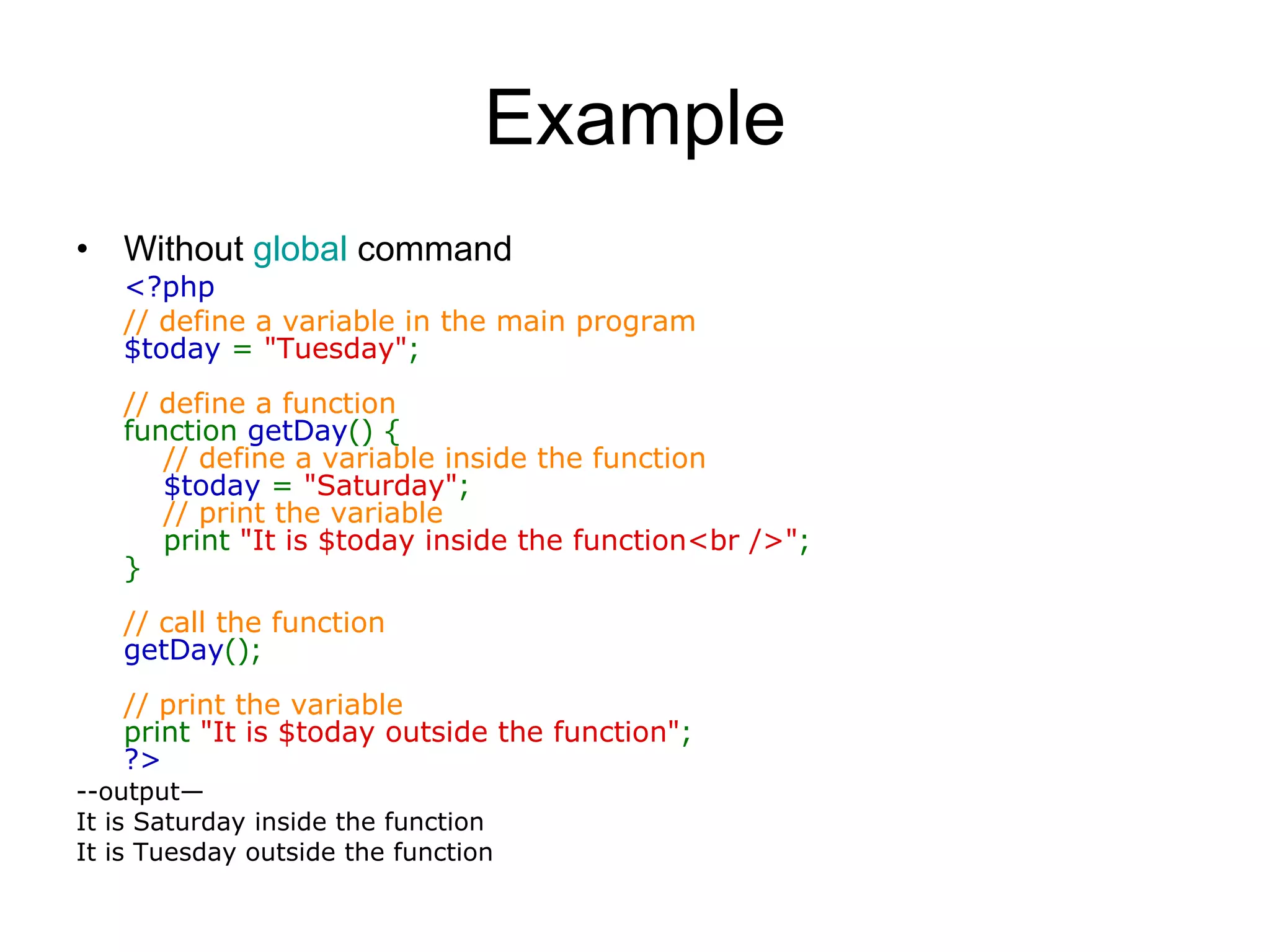 Example

• Without global command

<?php
// define a variable in the main program
$today = "Tuesday";

// define a function
function getDay() {
// define a variable inside the function
$today = "Saturday";
// print the variable
print "It is $today inside the function<br />";
}

// call the function
getDay();

// print the variable
print "It is $today outside the function";
?>

--output—
It is Saturday inside the function
It is Tuesday outside the function